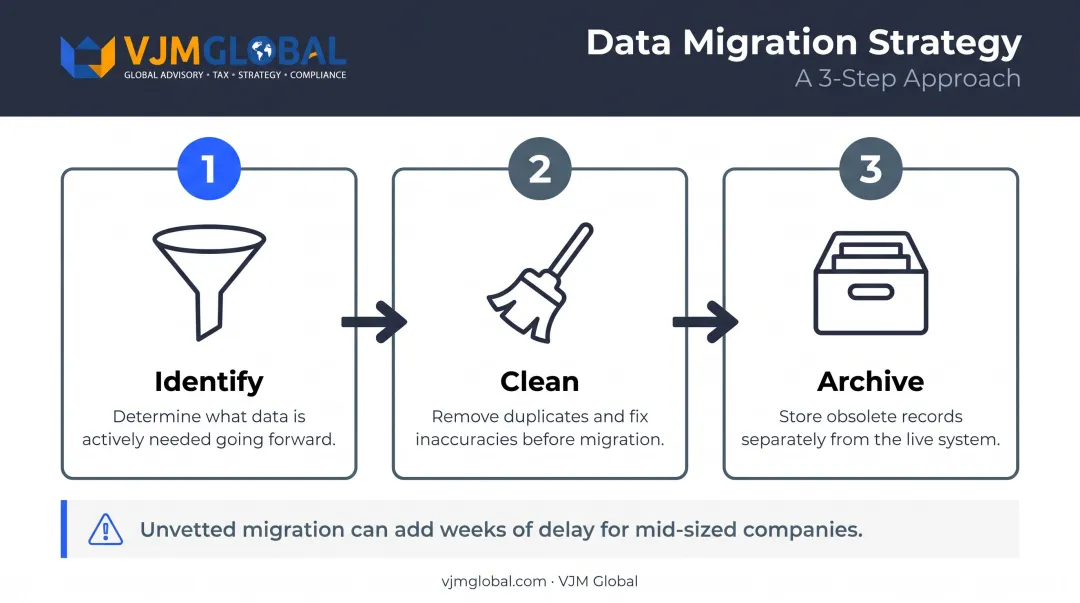 VJMGLOBAL
GLOBAL ADVISORY • TAX • STRATEGY • COMPLIANCE

Data Migration Strategy
A 3-Step Approach

1
Identify
Determine what data is actively needed going forward.

2
Clean
Remove duplicates and fix inaccuracies before migration.

3
Archive
Store obsolete records separately from the live system.

Unvetted migration can add weeks of delay for mid-sized companies.

vjmglobal.com · VJM Global